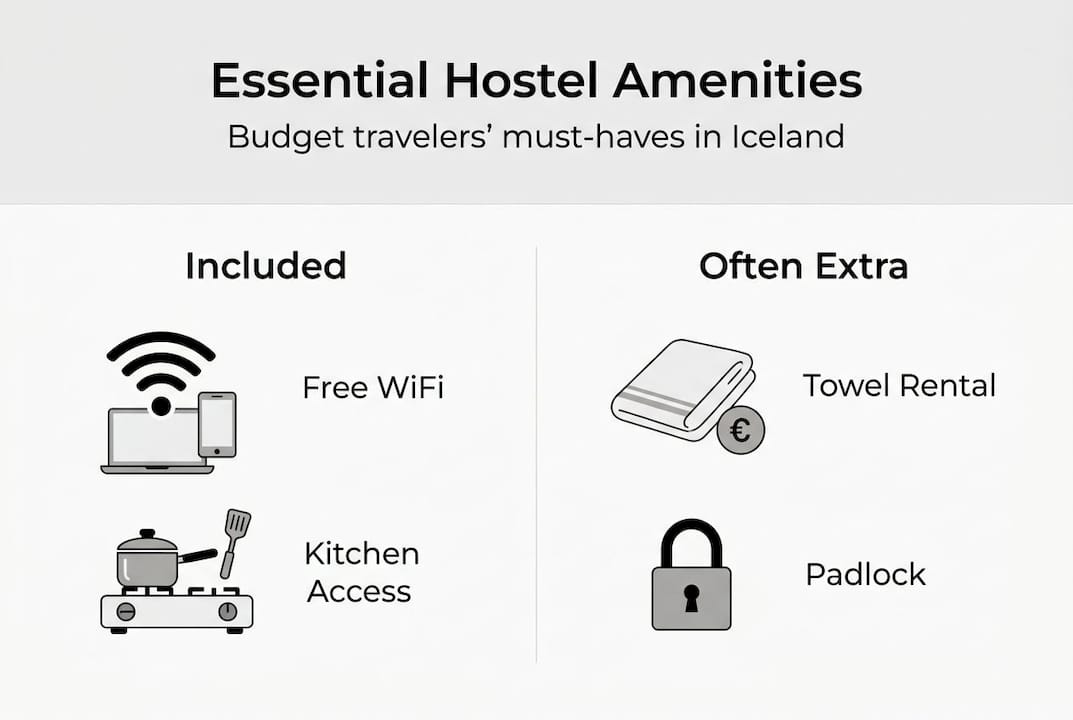 Essential Hostel Amenities
Budget travelers' must-haves in Iceland

Included

Free WiFi

Kitchen Access

Often Extra

€

Towel Rental

Padlock